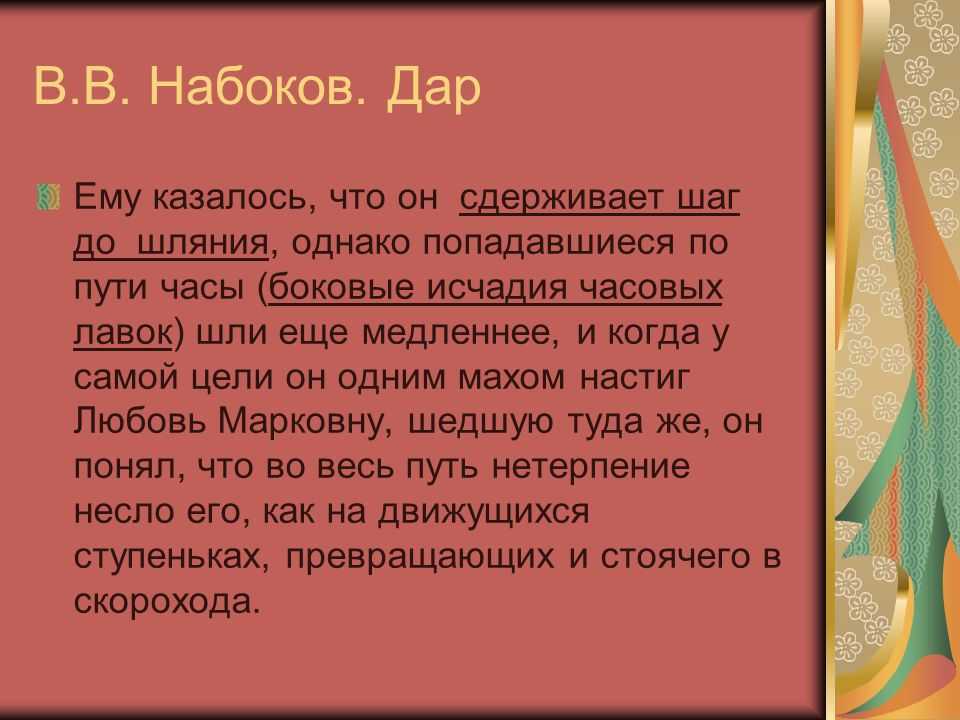 В.В. Набоков. Дар

Ему казалось, что он сдерживает шаг до шляния, однако попадавшиеся по пути часы (боковые исчадия часовых лавок) шли еще медленнее, и когда у самой цели он одним махом настиг Любовь Марковну, шедшую туда же, он понял, что во весь путь нетерпение несло его, как на движущихся ступеньках, превращающих и стоячего в скорохода.